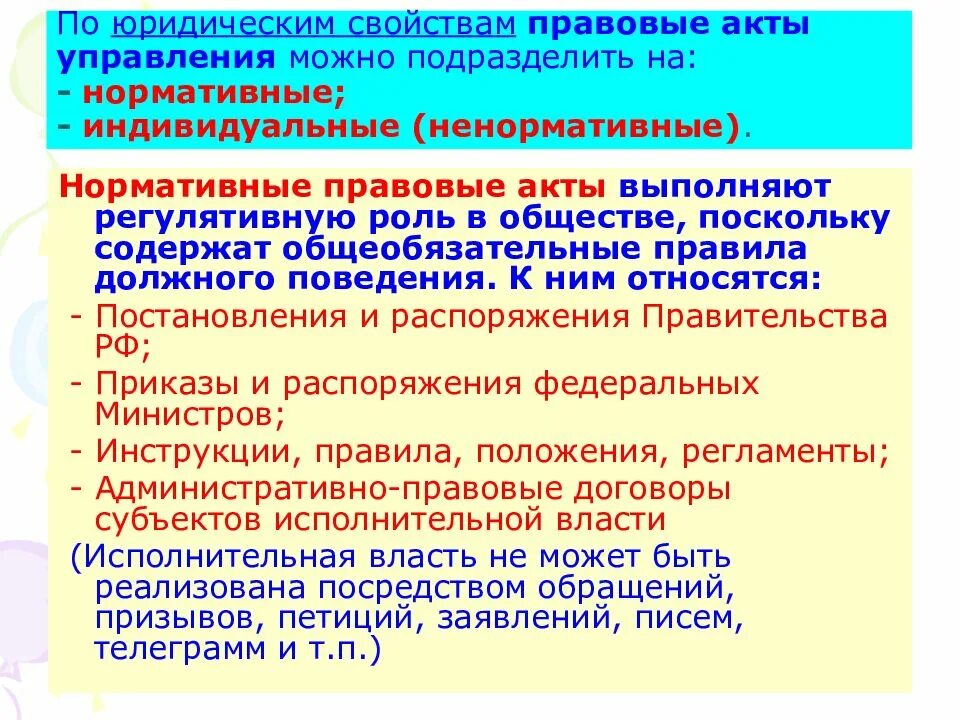 По юридическим свойствам правовые акты управления можно подразделить на:
- нормативные;
- индивидуальные (ненормативные).

Нормативные правовые акты выполняют регулятивную роль в обществе, поскольку содержат общеобязательные правила должного поведения. К ним относятся:
- Постановления и распоряжения Правительства РФ;
- Приказы и распоряжения федеральных Министров;
- Инструкции, правила, положения, регламенты;
- Административно-правовые договоры субъектов исполнительной власти
(Исполнительная власть не может быть реализована посредством обращений, призывов, петиций, заявлений, писем, телеграмм и т.п.)